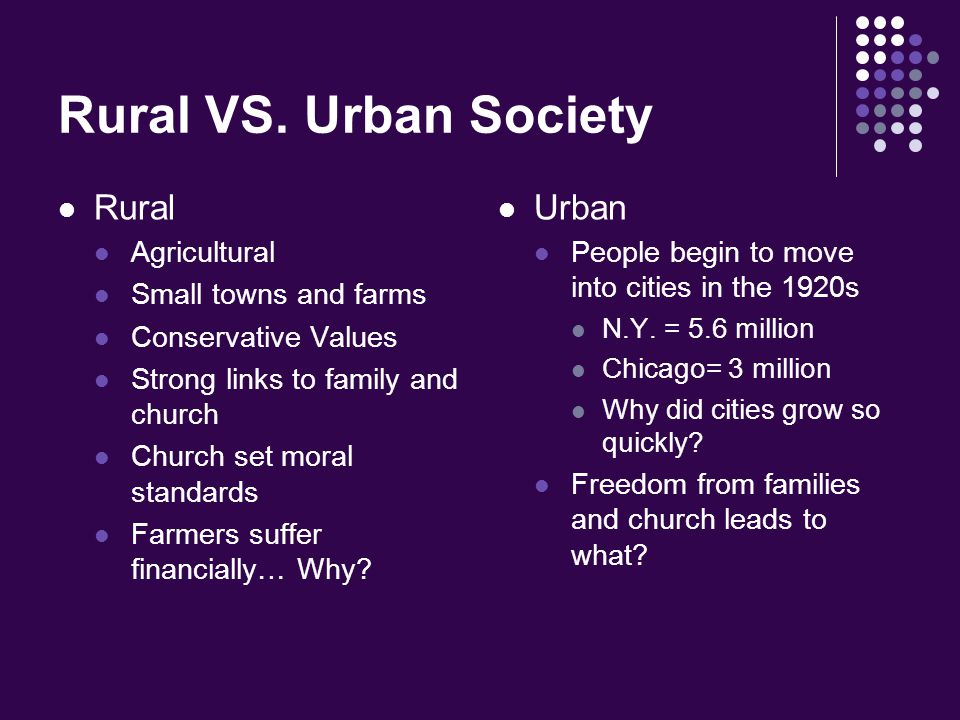 Rural VS. Urban Society

- Rural
  - Agricultural
  - Small towns and farms
  - Conservative Values
  - Strong links to family and church
  - Church set moral standards
  - Farmers suffer financially… Why?

- Urban
  - People begin to move into cities in the 1920s
    - N.Y. = 5.6 million
    - Chicago= 3 million
    - Why did cities grow so quickly?
  - Freedom from families and church leads to what?